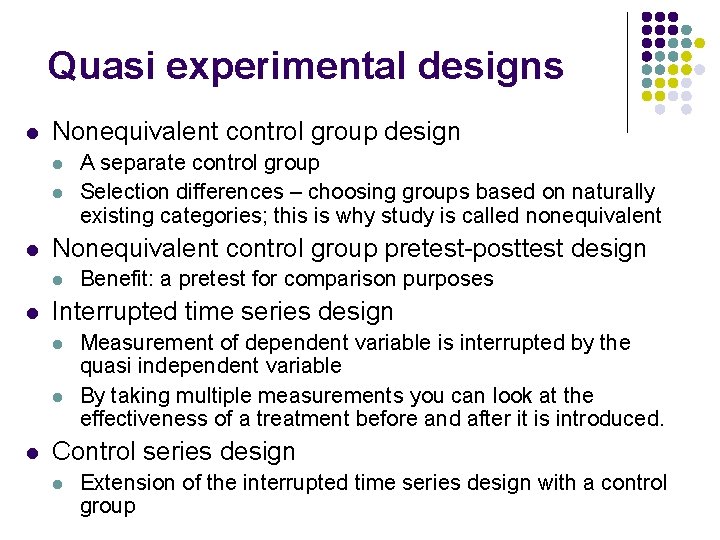 Quasi experimental designs

- Nonequivalent control group design
  - A separate control group
  - Selection differences – choosing groups based on naturally existing categories; this is why study is called nonequivalent
- Nonequivalent control group pretest-posttest design
  - Benefit: a pretest for comparison purposes
- Interrupted time series design
  - Measurement of dependent variable is interrupted by the quasi independent variable
  - By taking multiple measurements you can look at the effectiveness of a treatment before and after it is introduced.
- Control series design
  - Extension of the interrupted time series design with a control group